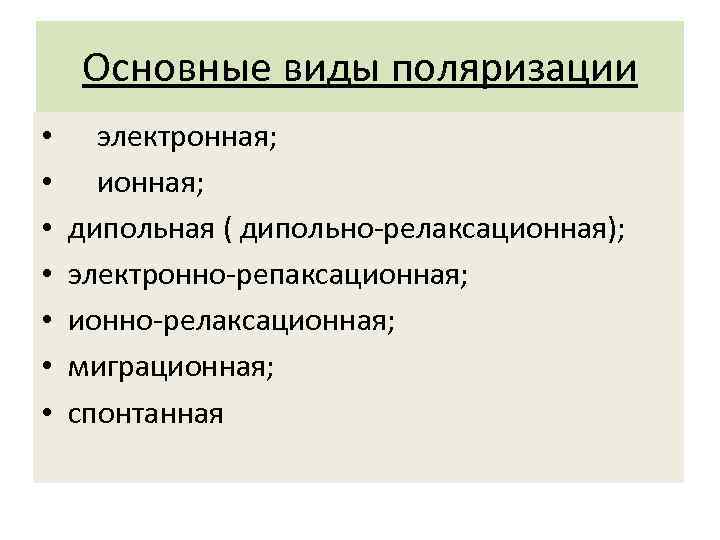 Основные виды поляризации

• электронная;
• ионная;
• дипольная ( дипольно-релаксационная);
• электронно-репаксационная;
• ионно-релаксационная;
• миграционная;
• спонтанная